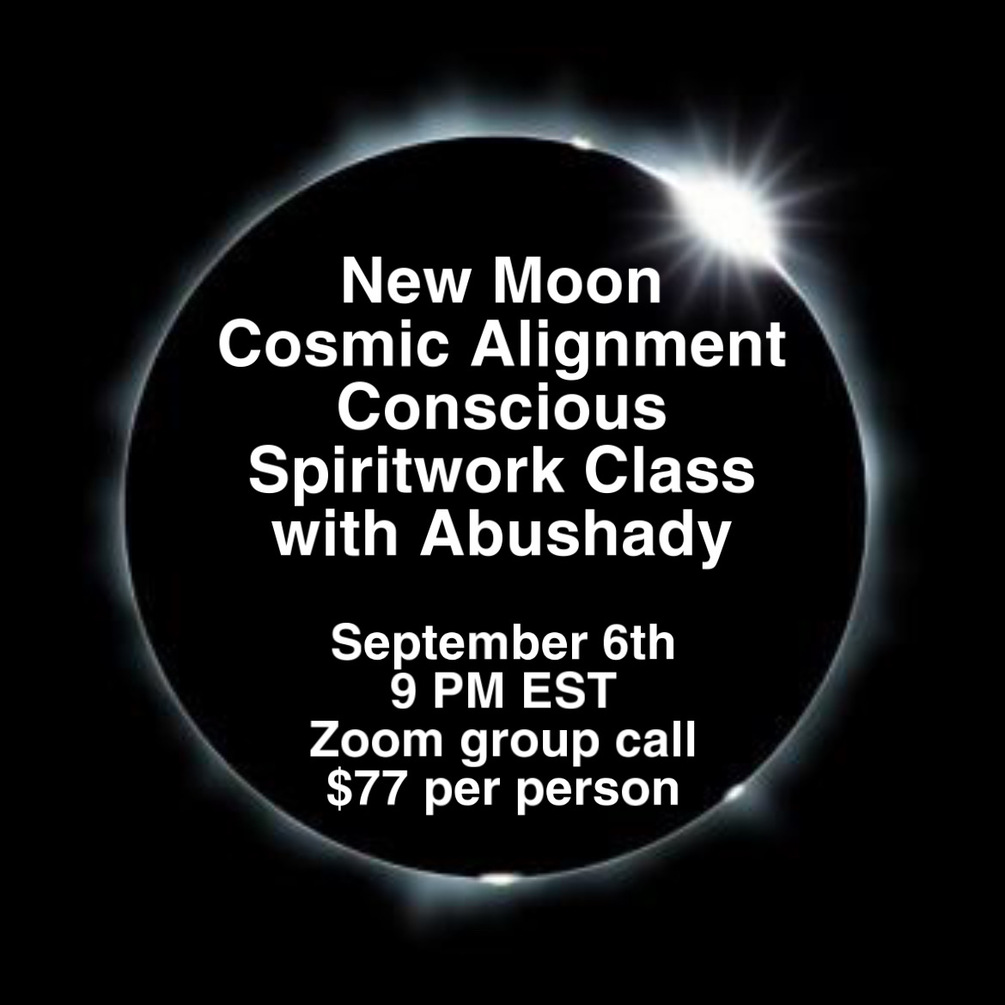 New Moon
Cosmic Alignment
Conscious
Spiritwork Class
with Abushady

September 6th
9 PM EST
Zoom group call
\$77 per person